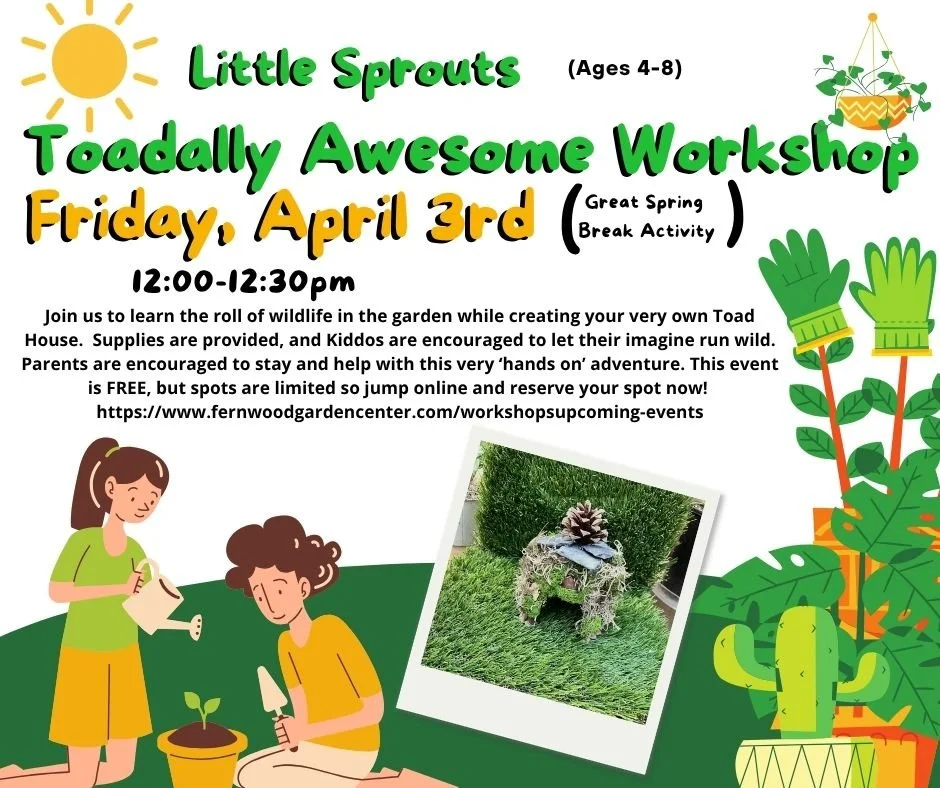 Little Sprouts (Ages 4-8)

Toadally Awesome Workshop

Friday, April 3rd (Great Spring Break Activity)

12:00-12:30pm

Join us to learn the roll of wildlife in the garden while creating your very own Toad House. Supplies are provided, and Kiddos are encouraged to let their imagine run wild. Parents are encouraged to stay and help with this very 'hands on' adventure. This event is FREE, but spots are limited so jump online and reserve your spot now! https://www.fernwoodgardencenter.com/workshopsupcoming-events